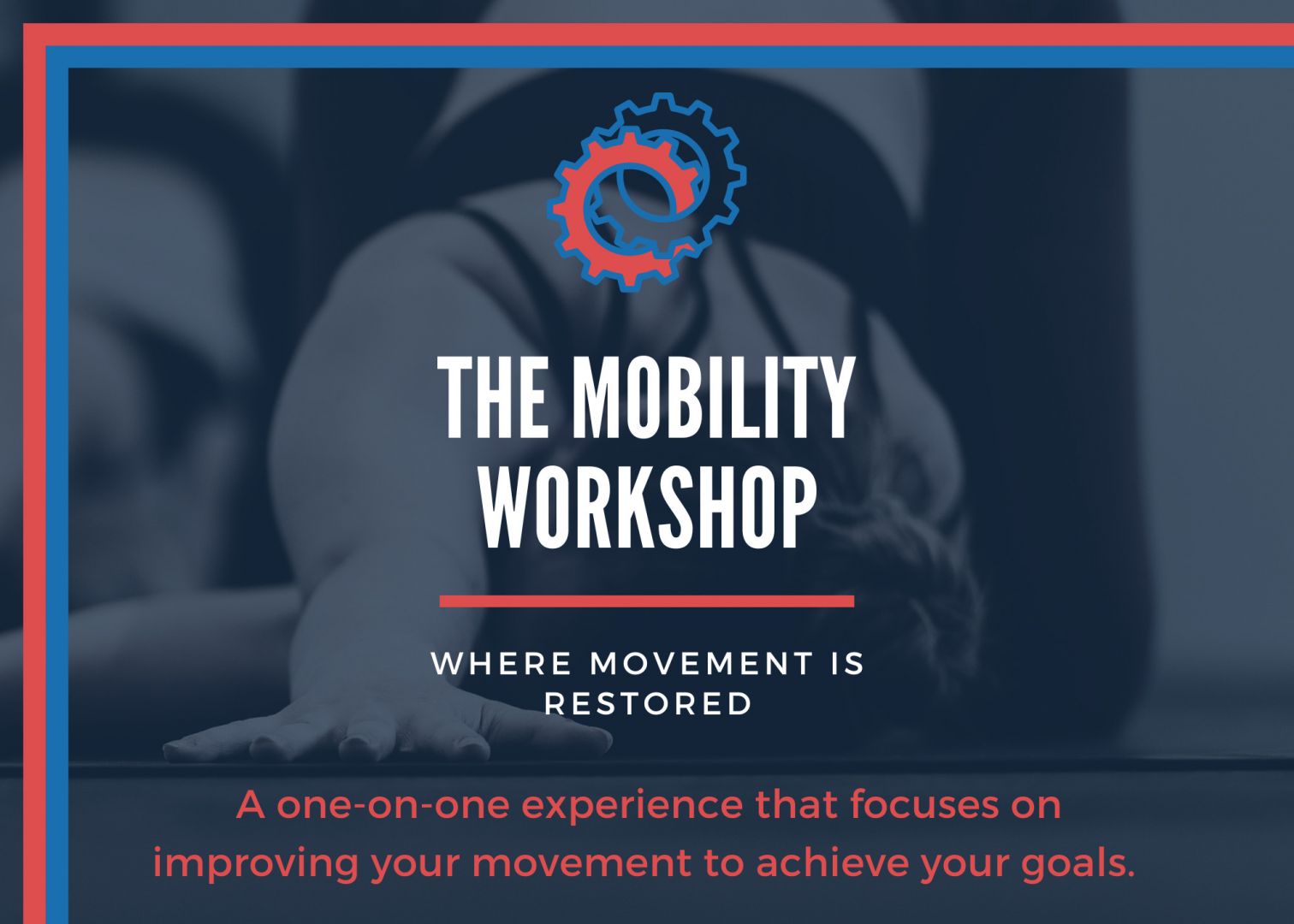 THE MOBILITY WORKSHOP

WHERE MOVEMENT IS RESTORED

A one-on-one experience that focuses on improving your movement to achieve your goals.